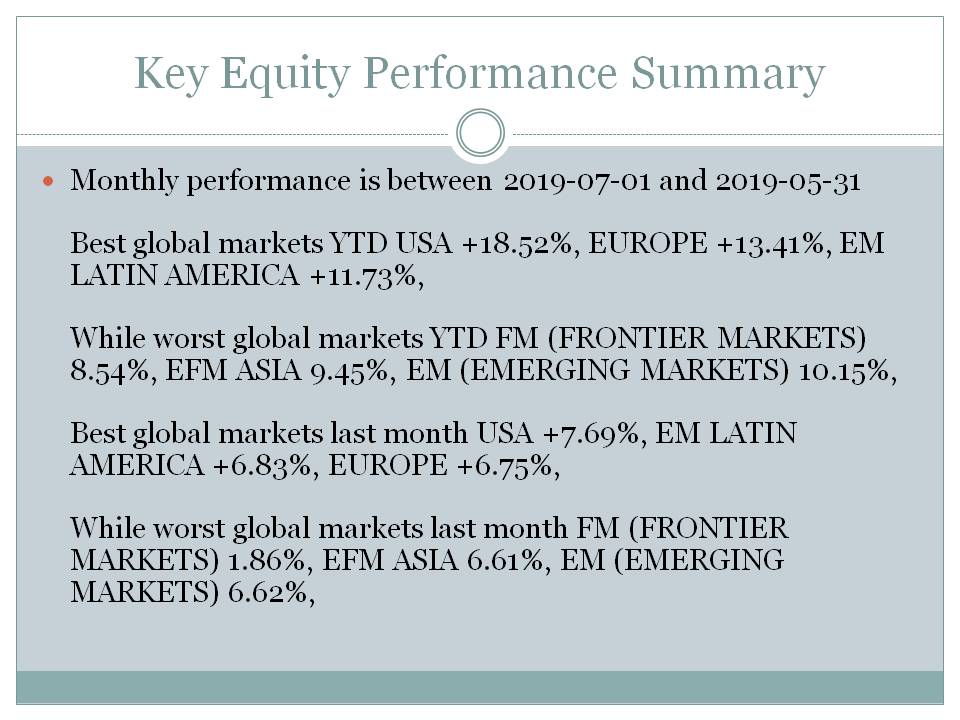 Key Equity Performance Summary

Monthly performance is between 2019-07-01 and 2019-05-31

Best global markets YTD USA +18.52%, EUROPE +13.41%, EM LATIN AMERICA +11.73%,

While worst global markets YTD FM (FRONTIER MARKETS) 8.54%, EFM ASIA 9.45%, EM (EMERGING MARKETS) 10.15%,

Best global markets last month USA +7.69%, EM LATIN AMERICA +6.83%, EUROPE +6.75%,

While worst global markets last month FM (FRONTIER MARKETS) 1.86%, EFM ASIA 6.61%, EM (EMERGING MARKETS) 6.62%,